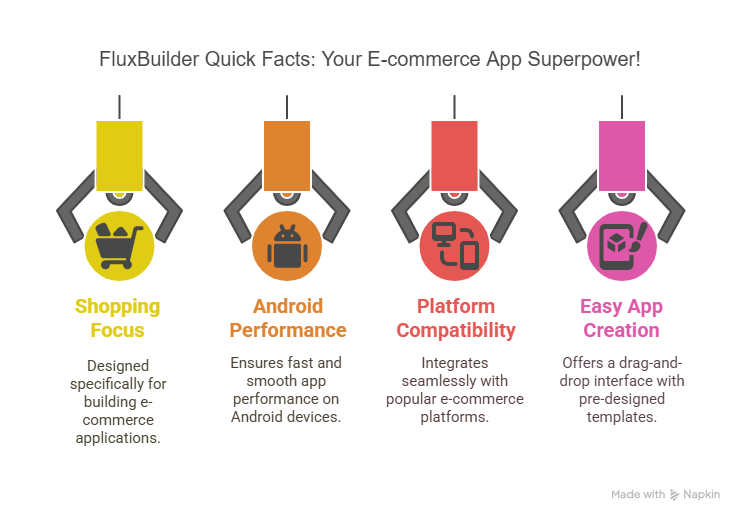 FluxBuilder Quick Facts: Your E-commerce App Superpower!

Shopping Focus

Designed specifically for building e-commerce applications.

Android Performance

Ensures fast and smooth app performance on Android devices.

Platform Compatibility

Integrates seamlessly with popular e-commerce platforms.

Easy App Creation

Offers a drag-and-drop interface with pre-designed templates.

Made with Napkin